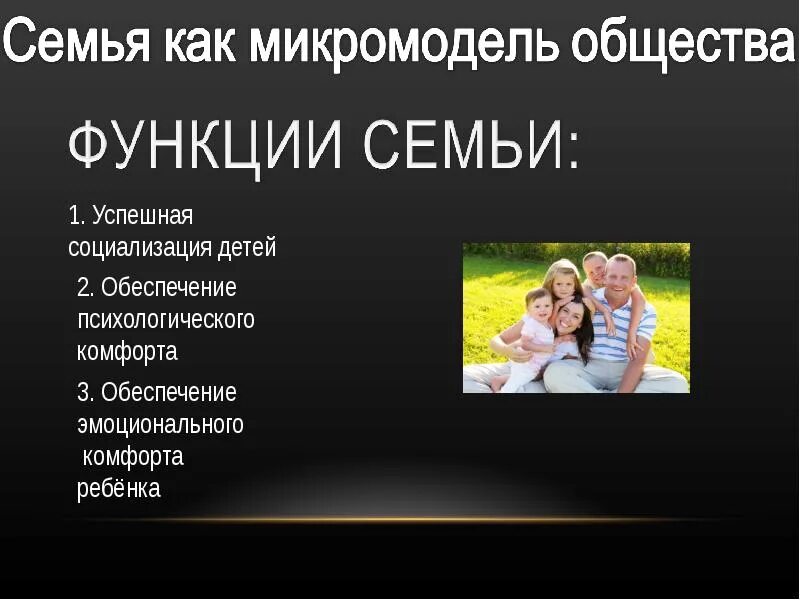 Семья как микромодель общества

ФУНКЦИИ СЕМЬИ:

1. Успешная социализация детей

2. Обеспечение психологического комфорта

3. Обеспечение эмоционального комфорта ребёнка